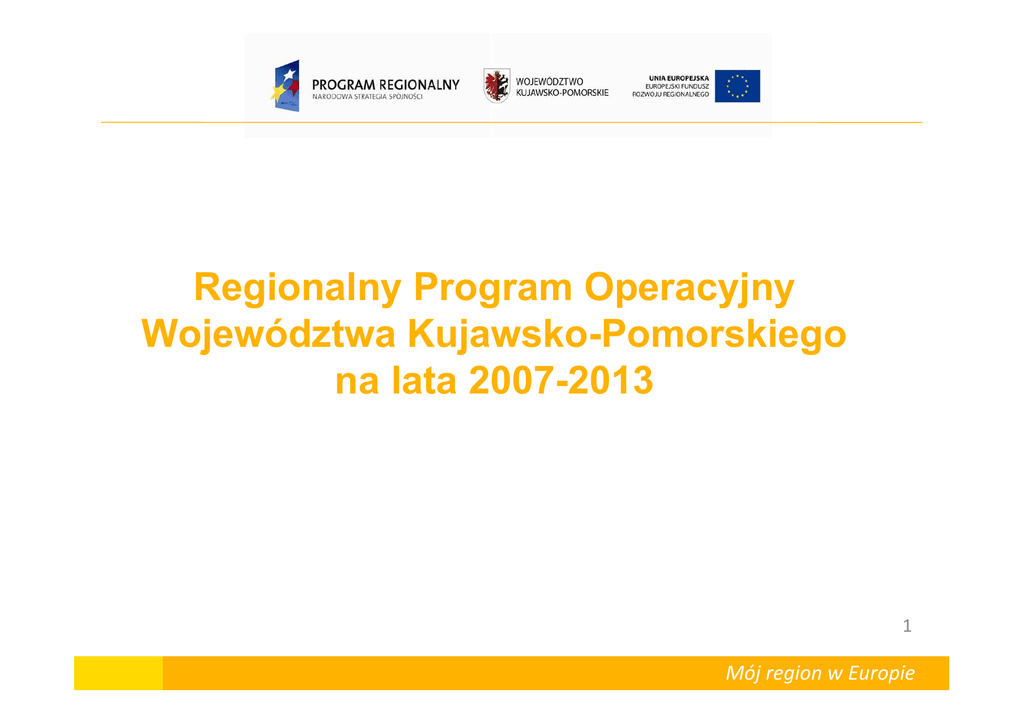 PROGRAM REGIONALNY
NARODOWA STRATEGIA SPÓJNOŚCI

WOJEWÓDZTWO
KUJAWSKO-POMORSKIE

UNIA EUROPEJSKA
EUROPEJSKI FUNDUSZ
ROZWOJU REGIONALNEGO

Regionalny Program Operacyjny Województwa Kujawsko-Pomorskiego na lata 2007-2013

1

Mój region w Europie